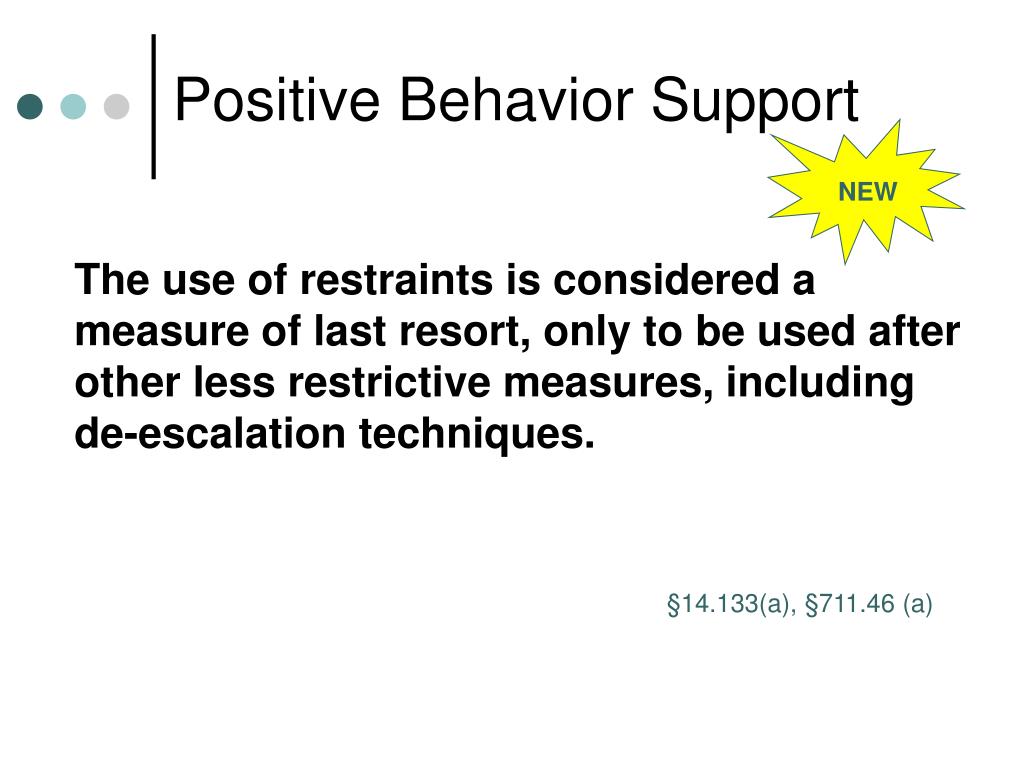 Positive Behavior Support

NEW

The use of restraints is considered a measure of last resort, only to be used after other less restrictive measures, including de-escalation techniques.

§14.133(a), §711.46 (a)